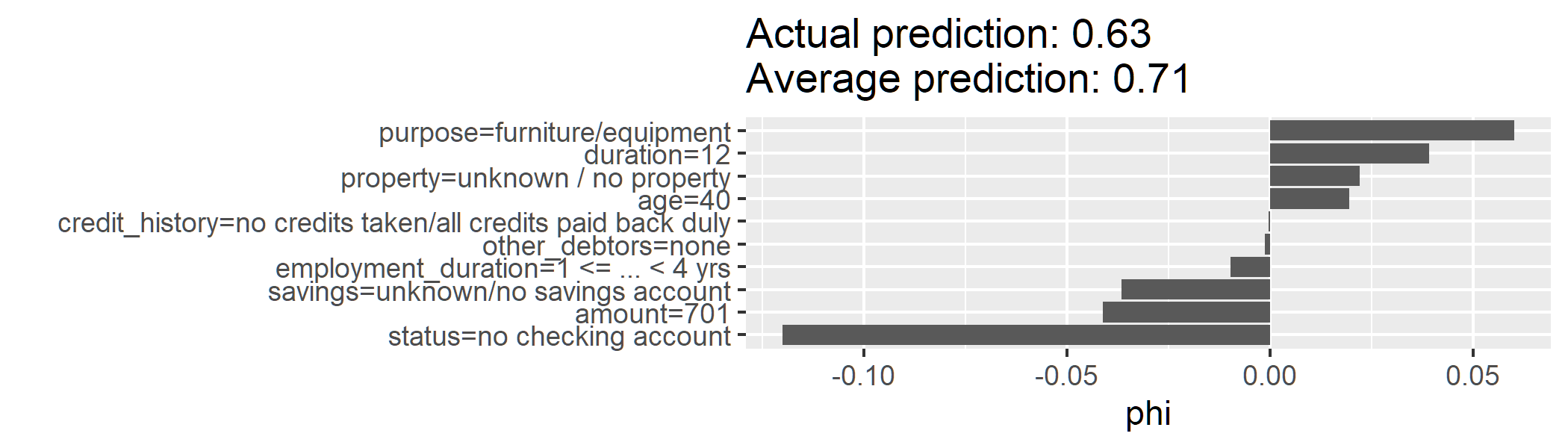 Actual prediction: 0.63
Average prediction: 0.71

purpose=furniture/equipment
duration=12
property=unknown / no property
age=40
credit_history=no credits taken/all credits paid back duly
other_debtors=none
employment_duration=1 <= ... < 4 yrs
savings=unknown/no savings account
amount=701
status=no checking account

-0.10
-0.05
0.00
0.05

phi